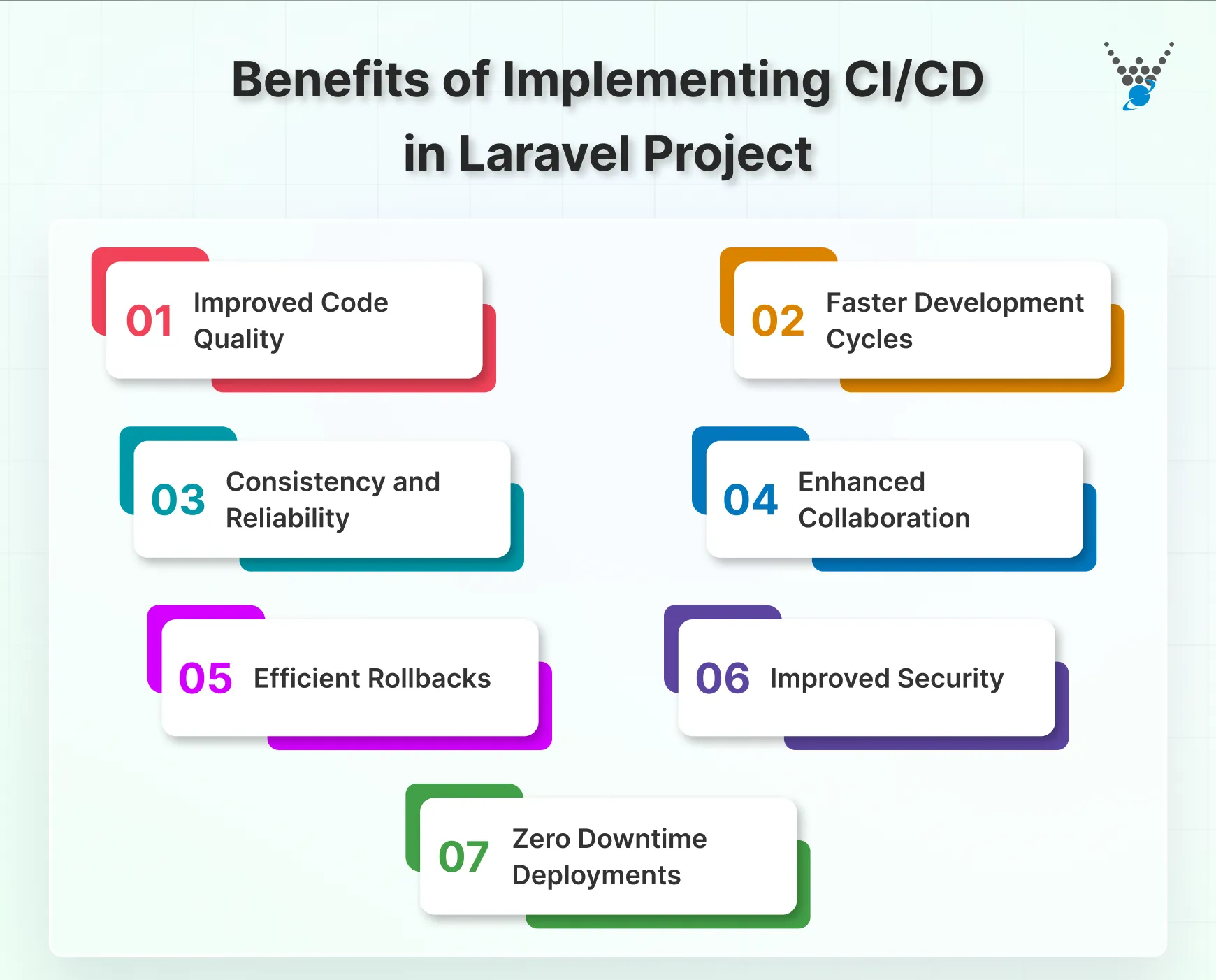 Benefits of Implementing CI/CD in Laravel Project

01 Improved Code Quality

02 Faster Development Cycles

03 Consistency and Reliability

04 Enhanced Collaboration

05 Efficient Rollbacks

06 Improved Security

07 Zero Downtime Deployments